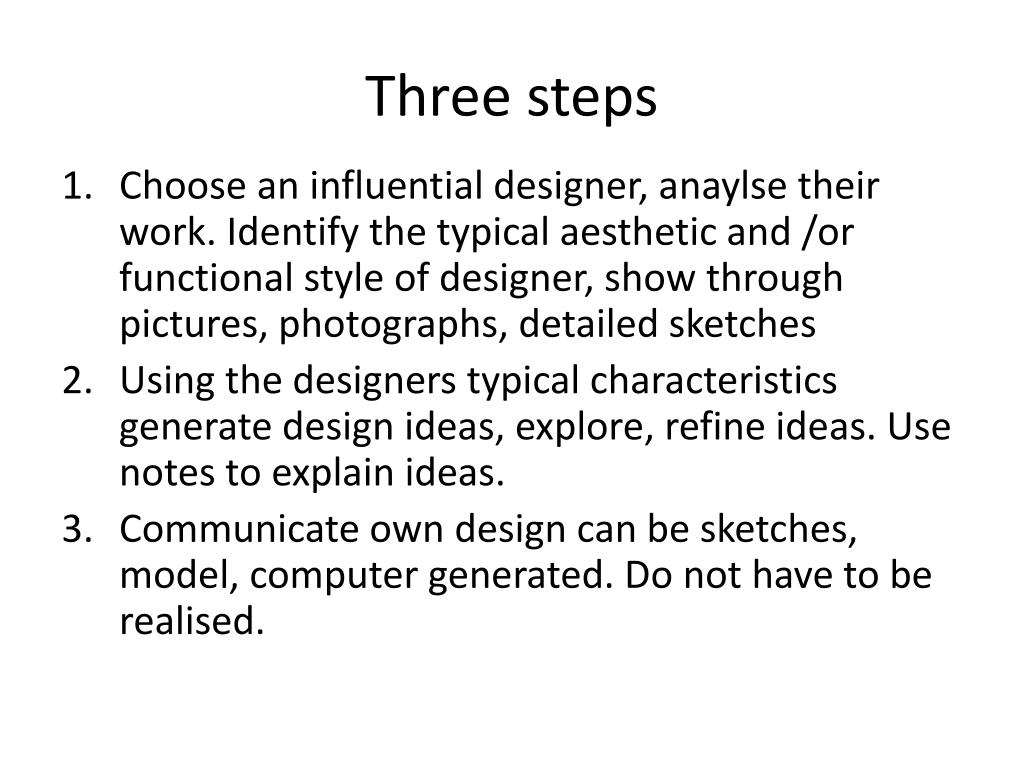 Three steps

1. Choose an influential designer, anaylse their work. Identify the typical aesthetic and /or functional style of designer, show through pictures, photographs, detailed sketches
2. Using the designers typical characteristics generate design ideas, explore, refine ideas. Use notes to explain ideas.
3. Communicate own design can be sketches, model, computer generated. Do not have to be realised.